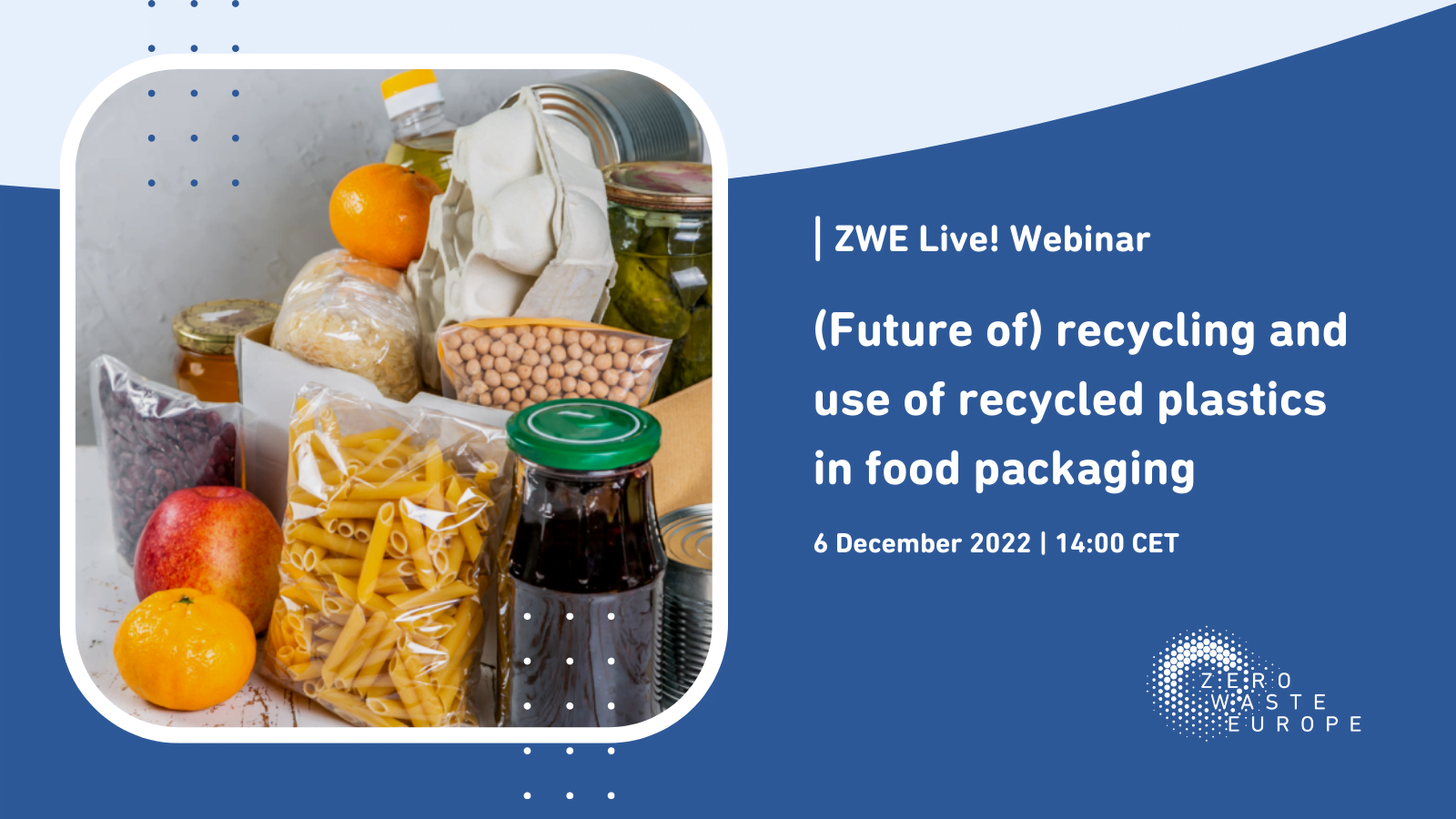 | ZWE Live! Webinar

(Future of) recycling and use of recycled plastics in food packaging

6 December 2022 | 14:00 CET

ZERO
WASTE
EUROPE